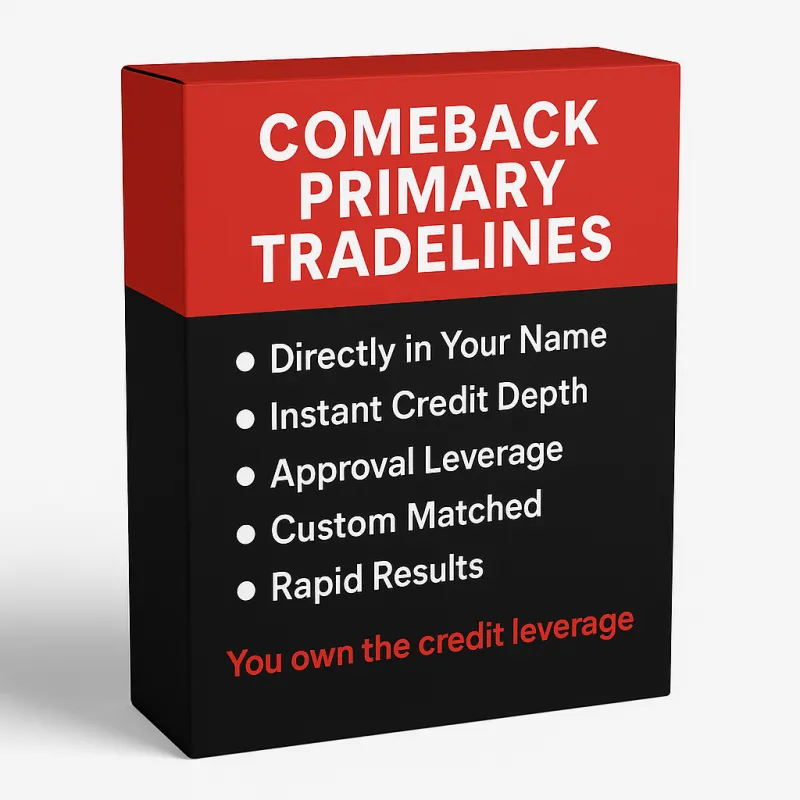 COMEBACK PRIMARY TRADELINES

- Directly in Your Name
- Instant Credit Depth
- Approval Leverage
- Custom Matched
- Rapid Results

You own the credit leverage